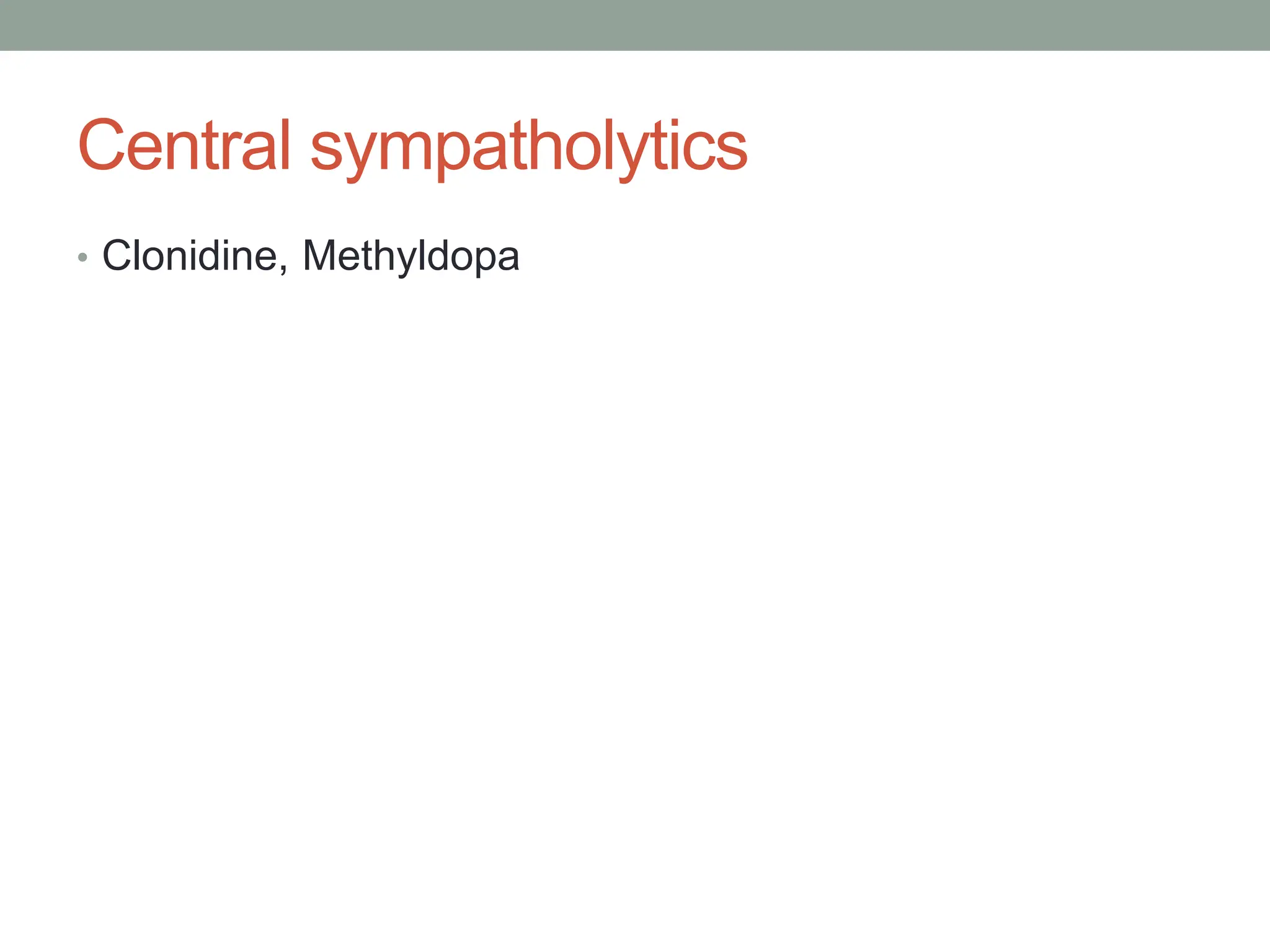 Central sympatholytics

• Clonidine, Methyldopa